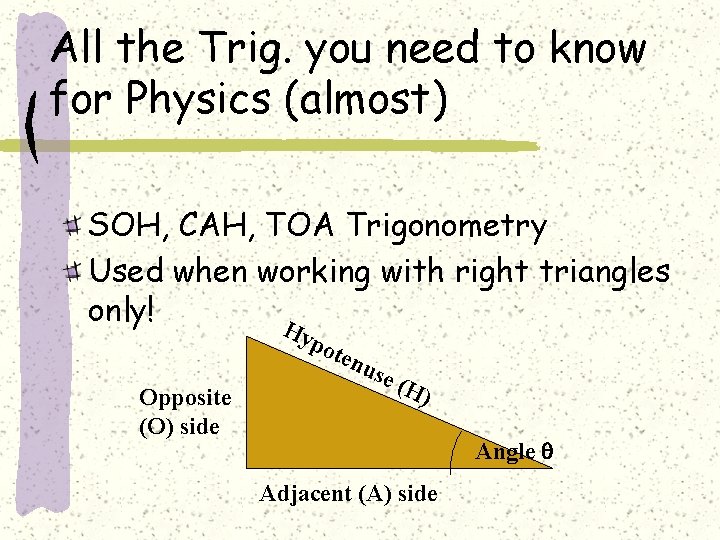 All the Trig. you need to know for Physics (almost)

SOH, CAH, TOA Trigonometry

Used when working with right triangles only!

Hypotenuse (H)

Opposite (O) side

Angle $\theta$

Adjacent (A) side